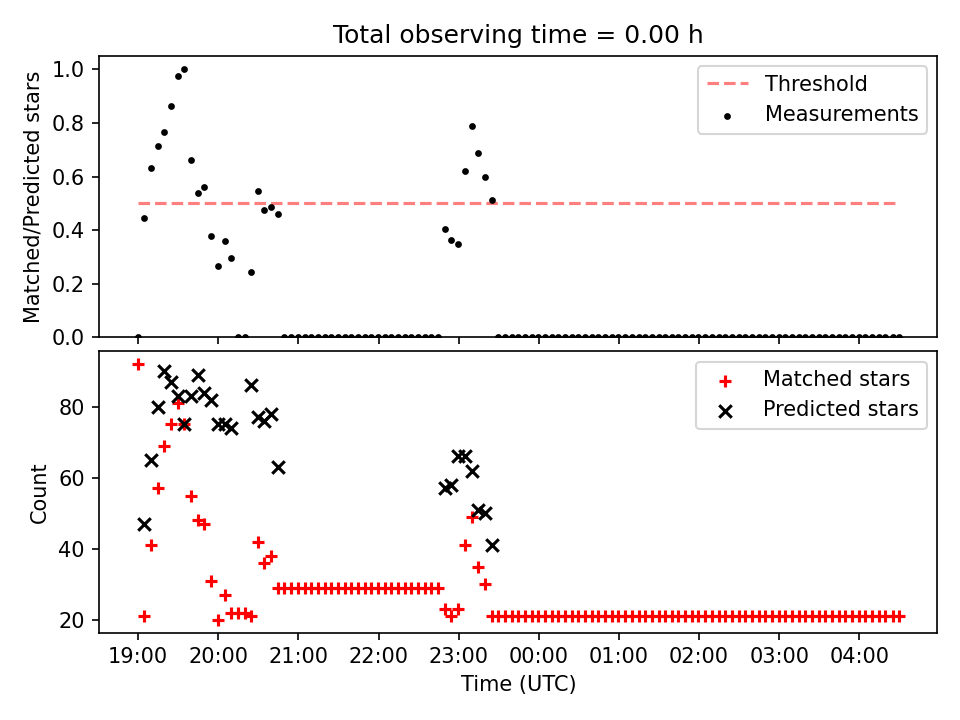 Total observing time = 0.00 h

Matched/Predicted stars

1.0
0.8
0.6
0.4
0.2
0.0

Threshold
Measurements

Count

80
60
40
20

Matched stars
Predicted stars

19:00
20:00
21:00
22:00
23:00
00:00
01:00
02:00
03:00
04:00

Time (UTC)